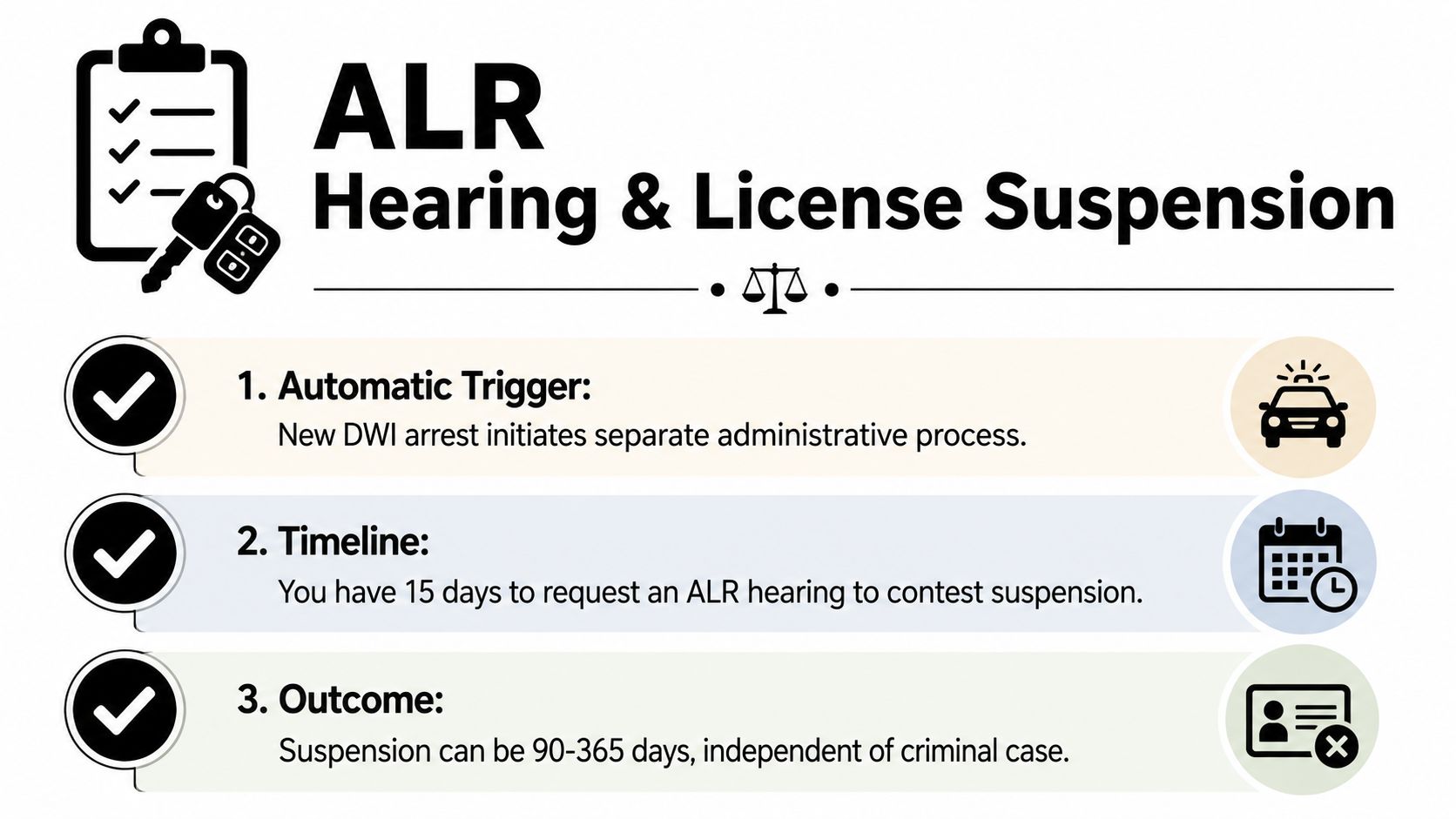 ALR
Hearing & License Suspension

1. Automatic Trigger:
New DWI arrest initiates separate administrative process.

2. Timeline:
You have 15 days to request an ALR hearing to contest suspension.

3. Outcome:
Suspension can be 90-365 days, independent of criminal case.